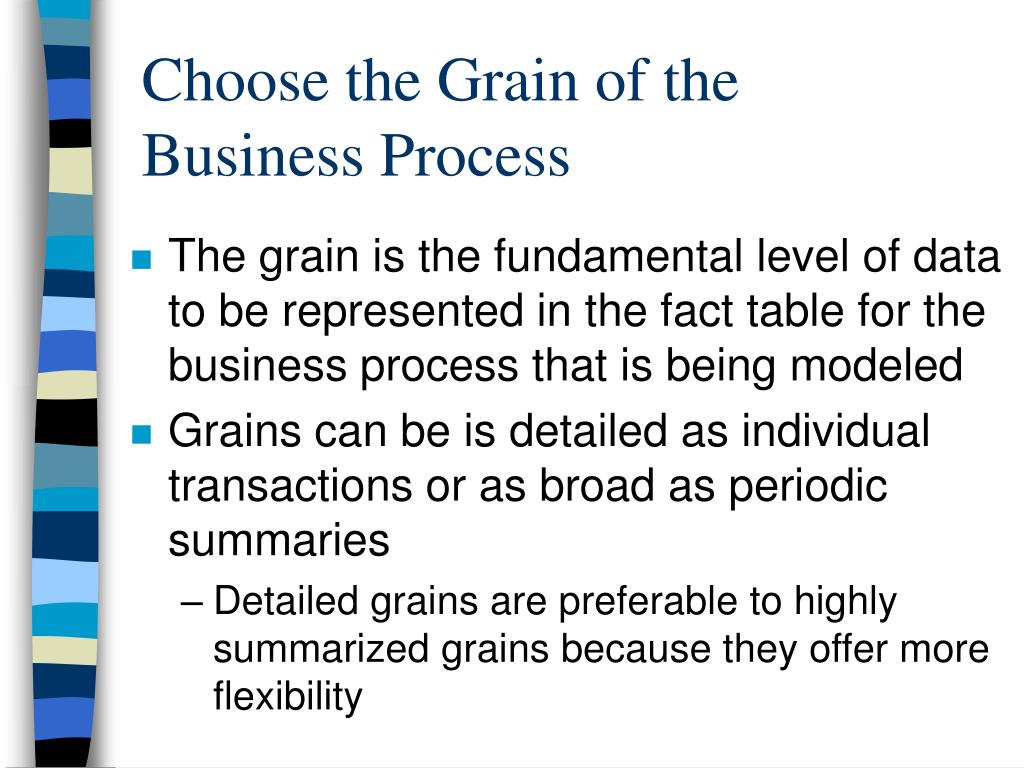 Choose the Grain of the Business Process

- The grain is the fundamental level of data to be represented in the fact table for the business process that is being modeled
- Grains can be is detailed as individual transactions or as broad as periodic summaries
  – Detailed grains are preferable to highly summarized grains because they offer more flexibility